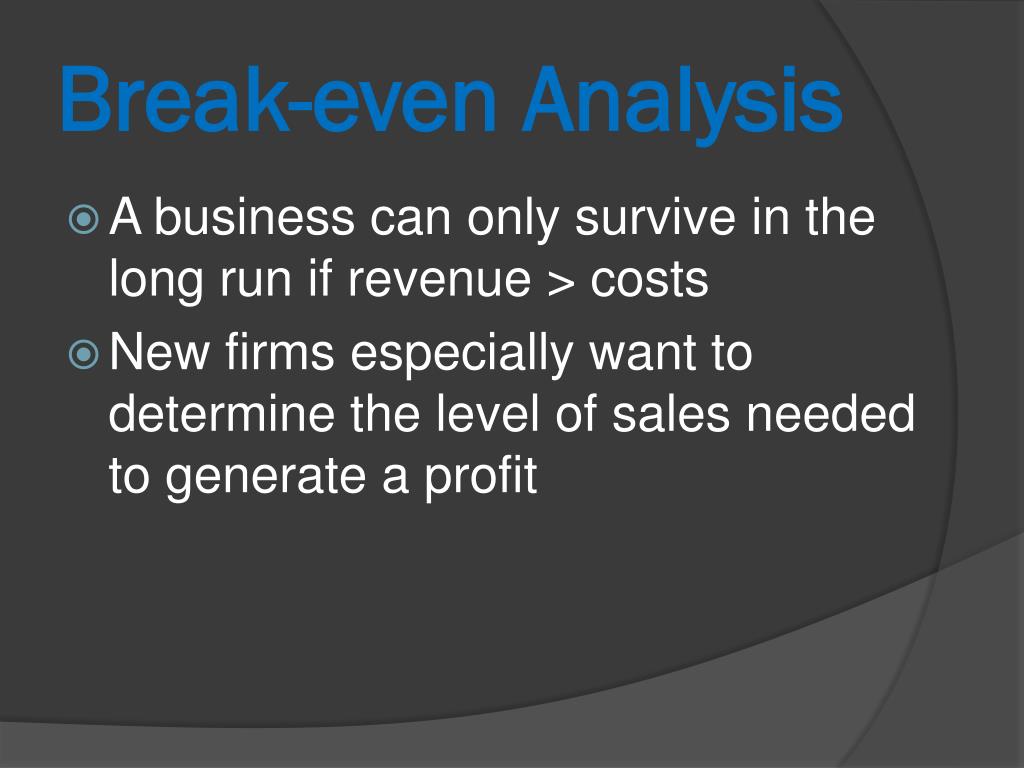 Break-even Analysis

A business can only survive in the long run if revenue > costs

New firms especially want to determine the level of sales needed to generate a profit